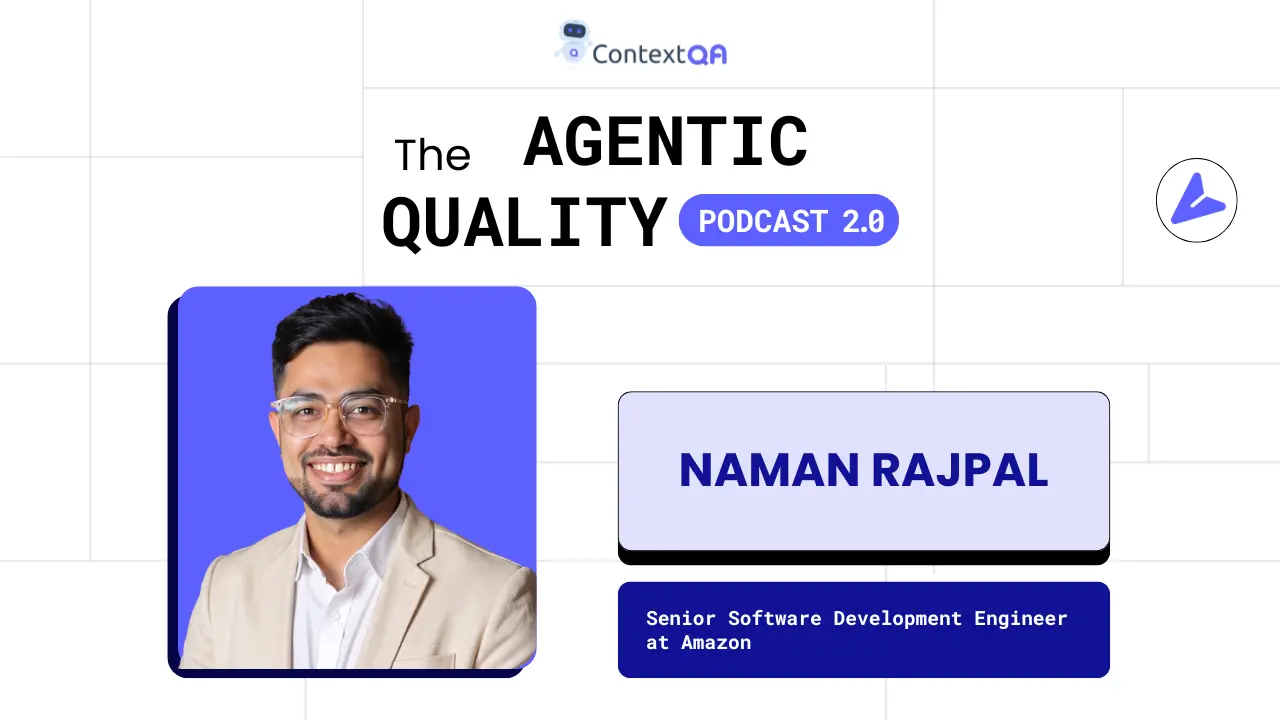 ContextQA

The AGENTIC QUALITY PODCAST 2.0

NAMAN RAJPAL

Senior Software Development Engineer at Amazon